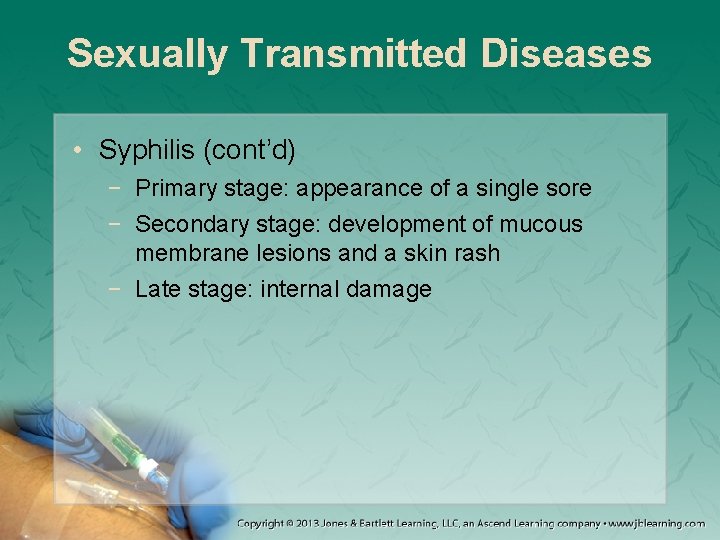 Sexually Transmitted Diseases

• Syphilis (cont'd)
  − Primary stage: appearance of a single sore
  − Secondary stage: development of mucous membrane lesions and a skin rash
  − Late stage: internal damage

Copyright © 2013 Jones & Bartlett Learning, LLC, an Ascend Learning company • www.jblearning.com